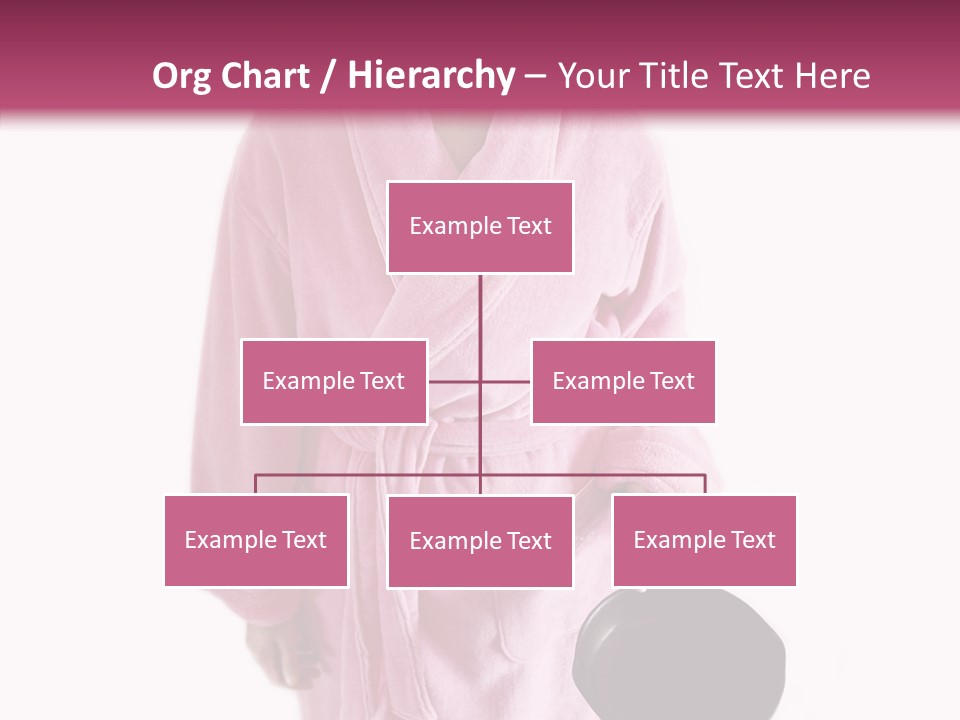 Org Chart / Hierarchy – Your Title Text Here

Example Text

Example Text

Example Text

Example Text

Example Text

Example Text